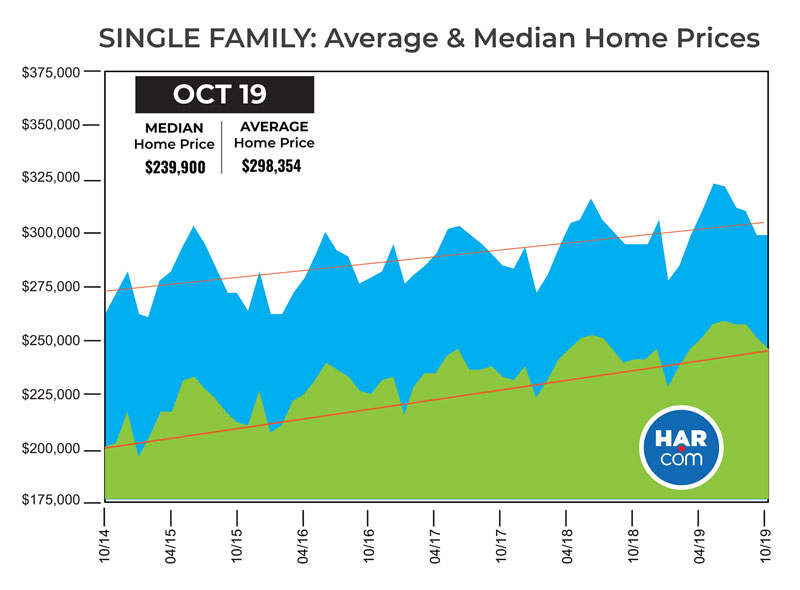 SINGLE FAMILY: Average & Median Home Prices

OCT 19

MEDIAN
Home Price
$239,900

AVERAGE
Home Price
$298,354

$375,000
$350,000
$325,000
$300,000
$275,000
$250,000
$225,000
$200,000
$175,000

10/14
04/15
10/15
04/16
10/16
04/17
10/17
04/18
10/18
04/19
10/19

HAR
com